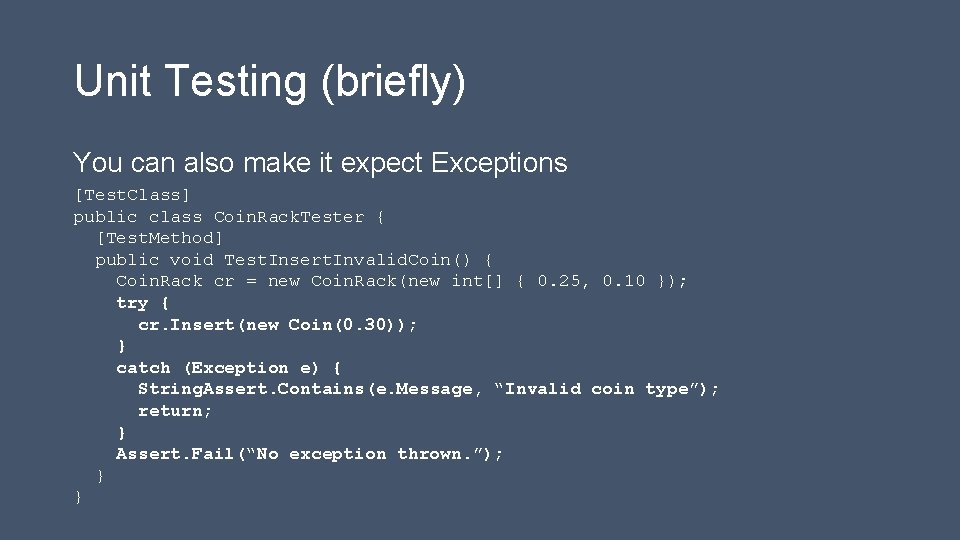 Unit Testing (briefly)

You can also make it expect Exceptions

[TestClass]
public class CoinRackTester {
  [TestMethod]
  public void TestInsertInvalidCoin() {
    CoinRack cr = new CoinRack(new int[] { 0.25, 0.10 });
    try {
      cr.Insert(new Coin(0.30));
    }
    catch (Exception e) {
      StringAssert.Contains(e.Message, “Invalid coin type”);
      return;
    }
    Assert.Fail(“No exception thrown.”);
  }
}